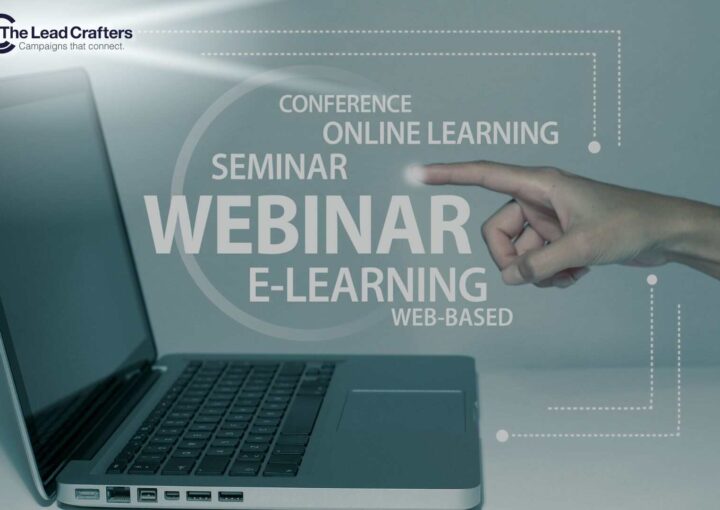 The Lead Crafters
Campaigns that connect.

CONFERENCE
ONLINE LEARNING
SEMINAR
WEBINAR
E-LEARNING
WEB-BASED